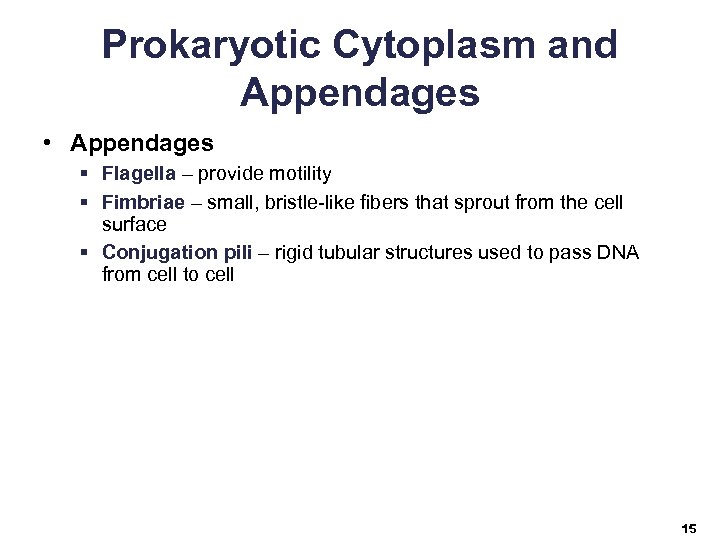 Prokaryotic Cytoplasm and Appendages

• Appendages

▪ Flagella – provide motility

▪ Fimbriae – small, bristle-like fibers that sprout from the cell surface

▪ Conjugation pili – rigid tubular structures used to pass DNA from cell to cell

15